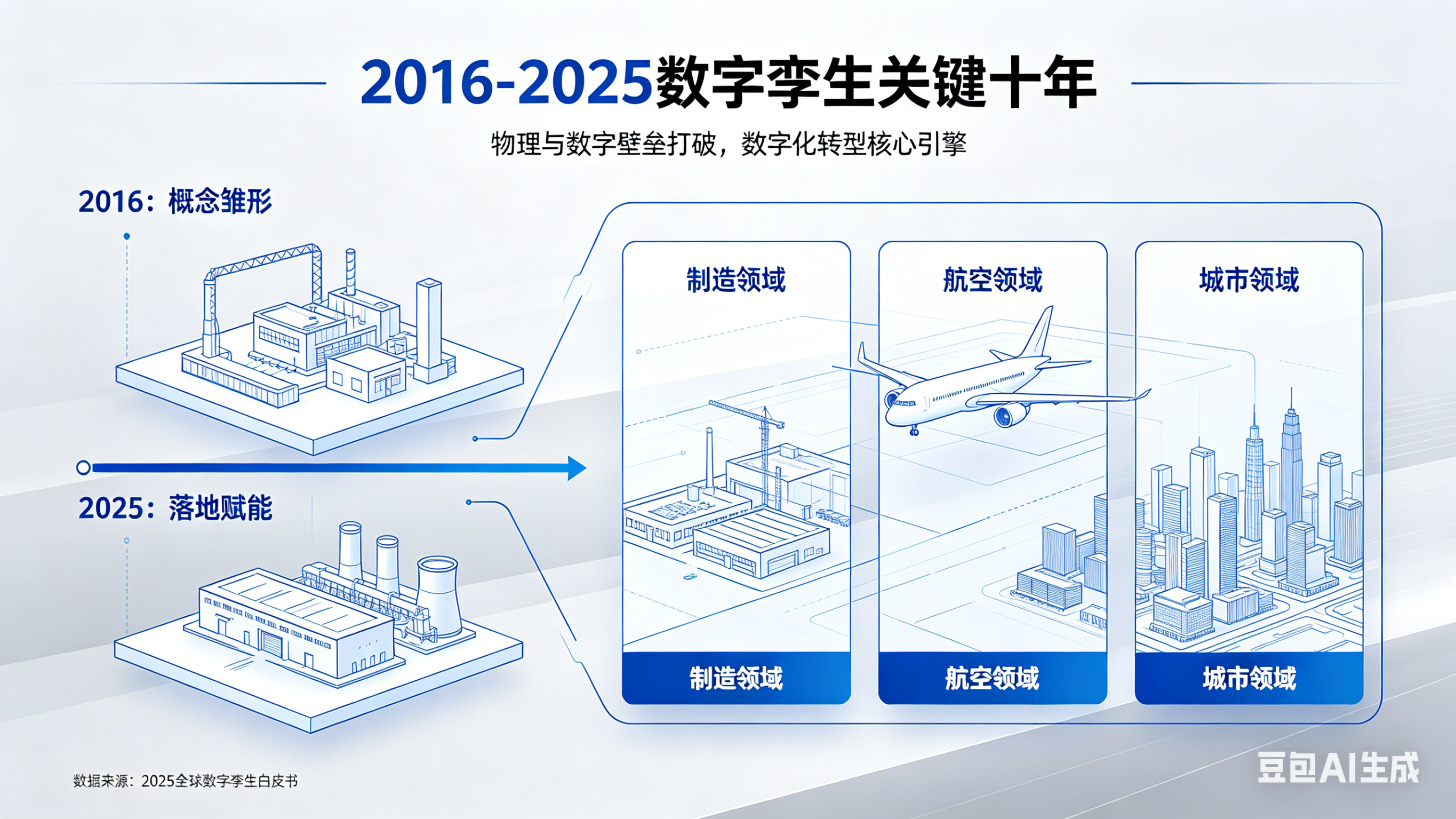 2016-2025数字孪生关键十年

物理与数字壁垒打破，数字化转型核心引擎

2016：概念雏形

2025：落地赋能

制造领域

航空领域

城市领域

制造领域

航空领域

城市领域

数据来源：2025全球数字孪生白皮书

豆包AI生成